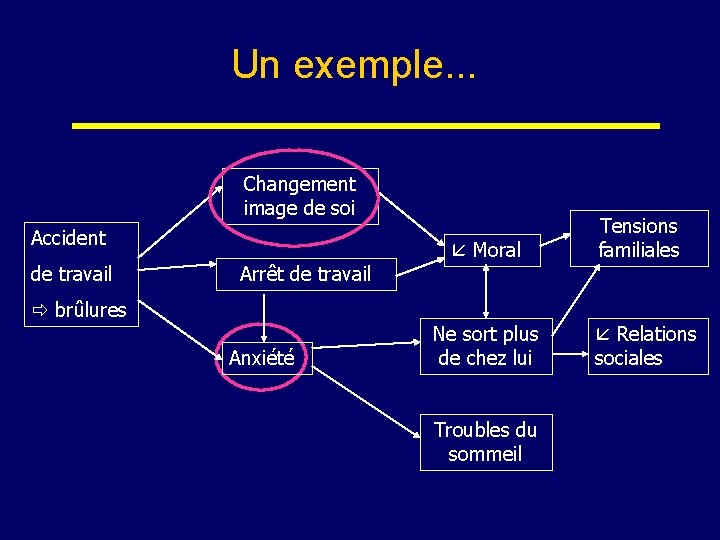 Un exemple...

Accident
de travail
⇨ brûlures

Changement image de soi

Arrêt de travail

Anxiété

↙ Moral

Ne sort plus de chez lui

Troubles du sommeil

Tensions familiales

↙ Relations sociales